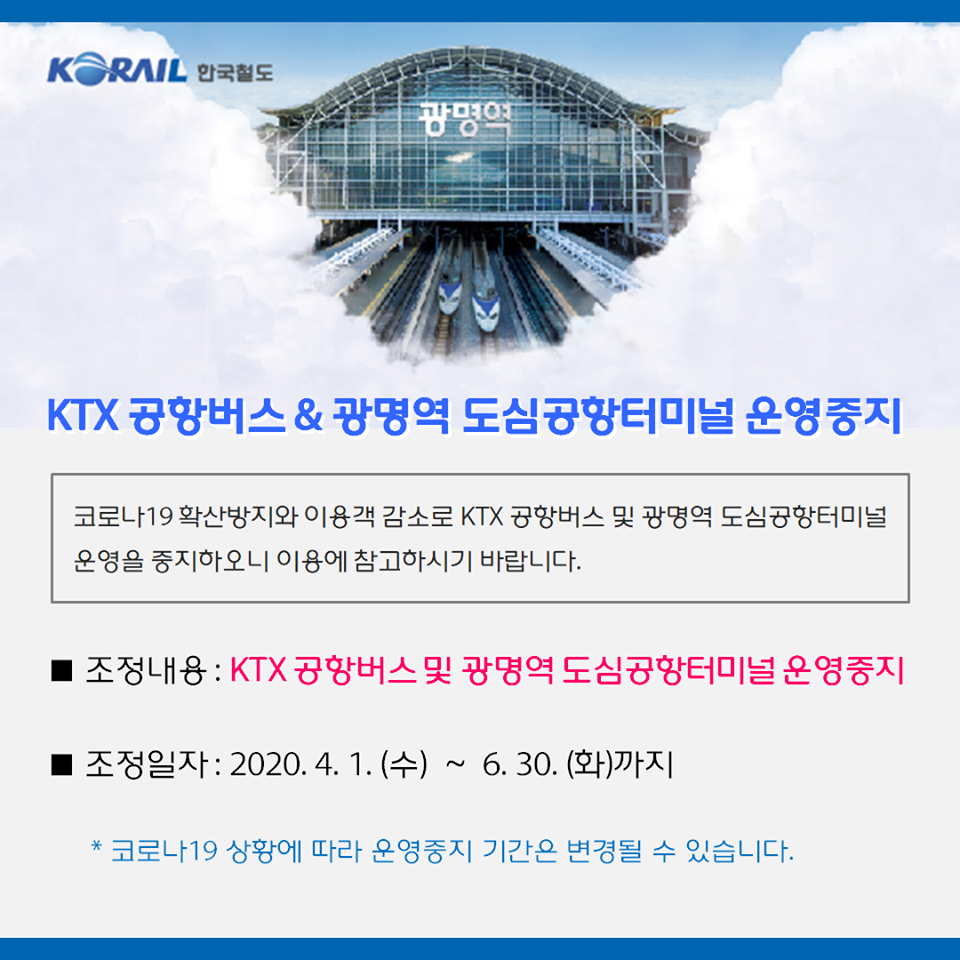 KORAIL 한국철도

광명역

KTX 공항버스 & 광명역 도심공항터미널 운영중지

코로나19 확산방지와 이용객 감소로 KTX 공항버스 및 광명역 도심공항터미널 운영을 중지하오니 이용에 참고하시기 바랍니다.

■ 조정내용 : KTX 공항버스 및 광명역 도심공항터미널 운영중지

■ 조정일자 : 2020. 4. 1. (수) ~ 6. 30. (화)까지

* 코로나19 상황에 따라 운영중지 기간은 변경될 수 있습니다.